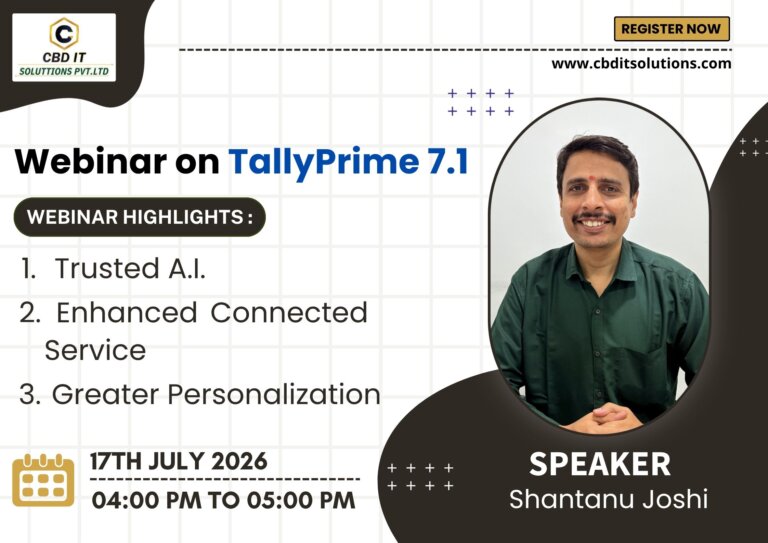 C
CBD IT
SOLUTTIONS PVT.LTD

REGISTER NOW

www.cbditsolutions.com

Webinar on TallyPrime 7.1

WEBINAR HIGHLIGHTS :

1. Trusted A.I.
2. Enhanced Connected Service
3. Greater Personalization

17TH JULY 2026
04:00 PM TO 05:00 PM

SPEAKER
Shantanu Joshi